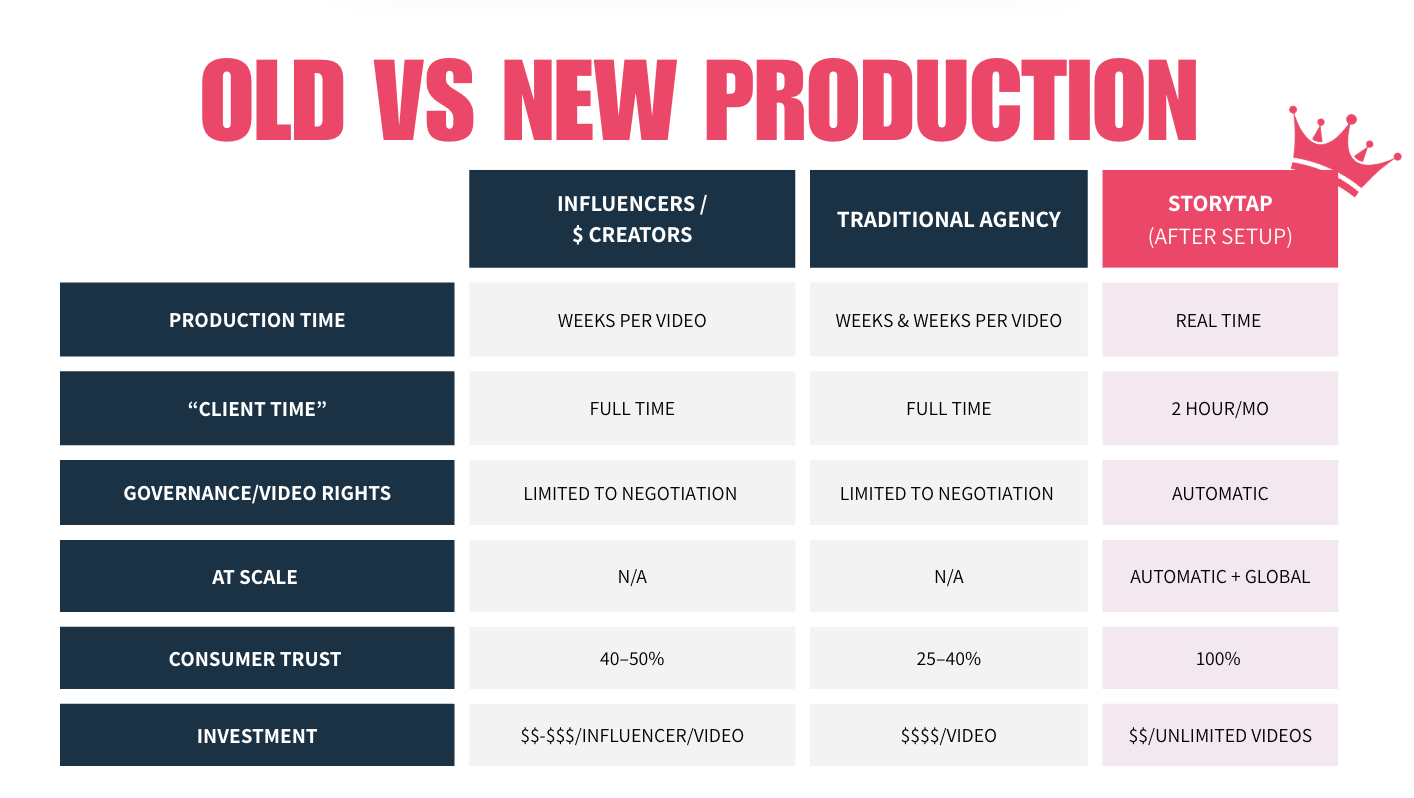 OLD VS NEW PRODUCTION

| | INFLUENCERS / \$ CREATORS | TRADITIONAL AGENCY | STORYTAP (AFTER SETUP) |
|---|---|---|---|
| PRODUCTION TIME | WEEKS PER VIDEO | WEEKS & WEEKS PER VIDEO | REAL TIME |
| “CLIENT TIME” | FULL TIME | FULL TIME | 2 HOUR/MO |
| GOVERNANCE/VIDEO RIGHTS | LIMITED TO NEGOTIATION | LIMITED TO NEGOTIATION | AUTOMATIC |
| AT SCALE | N/A | N/A | AUTOMATIC + GLOBAL |
| CONSUMER TRUST | 40–50% | 25–40% | 100% |
| INVESTMENT | \$\$-\$\$\$/INFLUENCER/VIDEO | \$\$\$\$/VIDEO | \$\$/UNLIMITED VIDEOS |